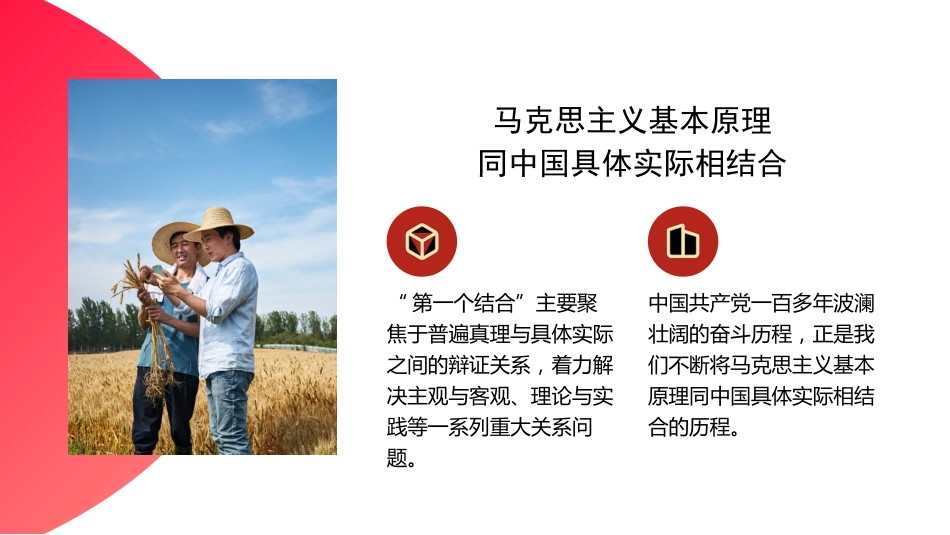 马克思主义基本原理
同中国具体实际相结合

“第一个结合”主要聚焦于普遍真理与具体实际之间的辩证关系，着力解决主观与客观、理论与实践等一系列重大关系问题。

中国共产党一百多年波澜壮阔的奋斗历程，正是我们不断将马克思主义基本原理同中国具体实际相结合的历程。